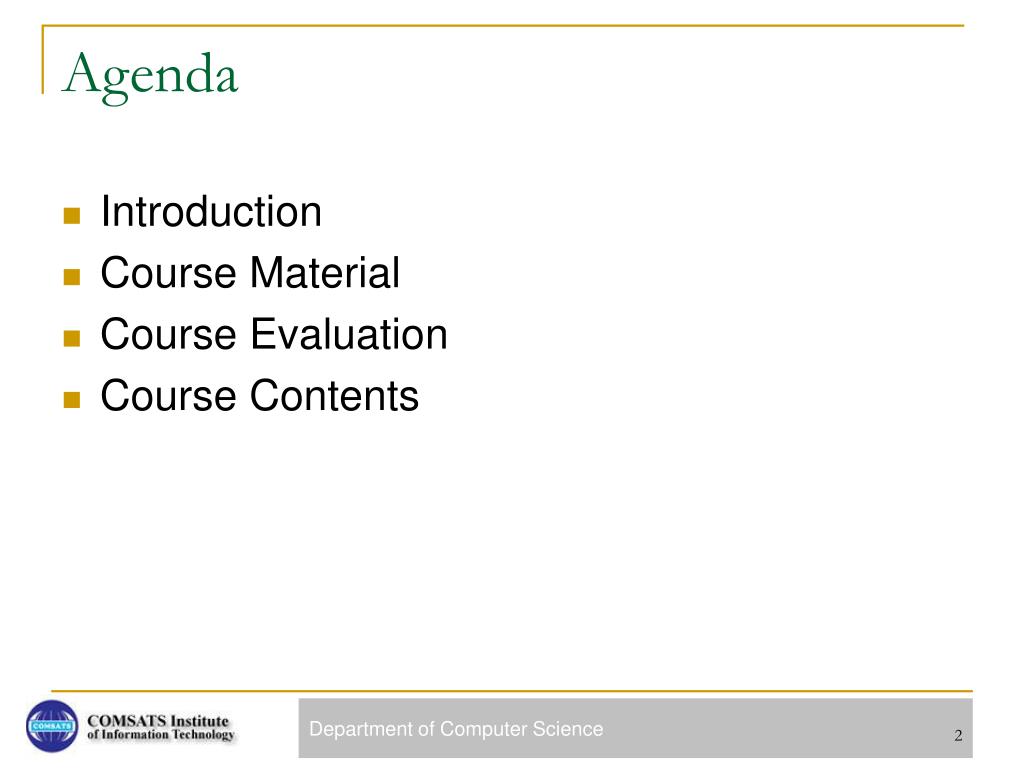 Agenda

- Introduction
- Course Material
- Course Evaluation
- Course Contents

COMSATS

COMSATS Institute of Information Technology

Department of Computer Science

2